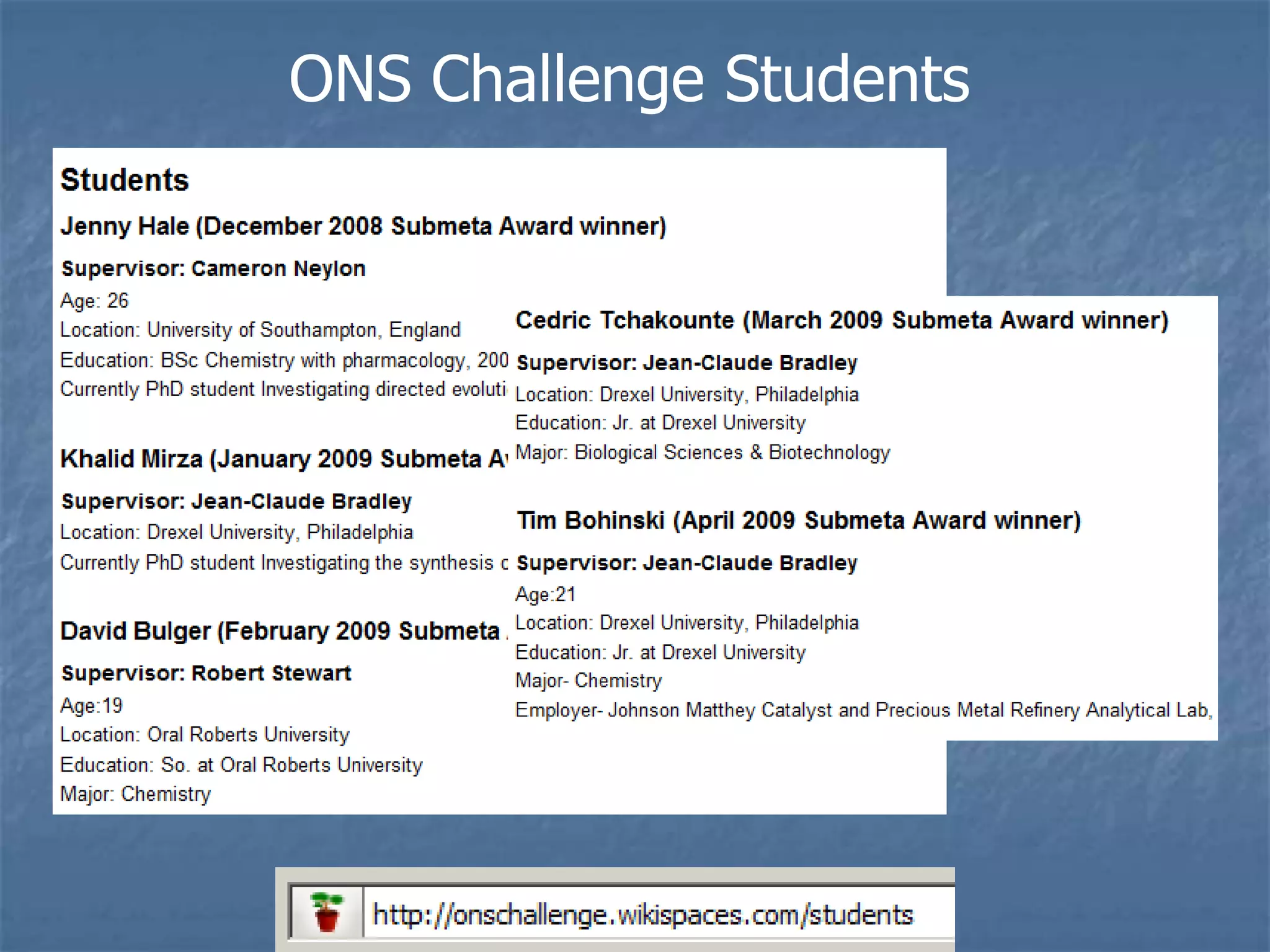 ONS Challenge Students

Students

Jenny Hale (December 2008 Submeta Award winner)

Supervisor: Cameron Neylon

Age: 26

Location: University of Southampton, England

Education: BSc Chemistry with pharmacology, 200

Currently PhD student Investigating directed evoluti

Khalid Mirza (January 2009 Submeta A

Supervisor: Jean-Claude Bradley

Location: Drexel University, Philadelphia

Currently PhD student Investigating the synthesis c

David Bulger (February 2009 Submeta

Supervisor: Robert Stewart

Age:19

Location: Oral Roberts University

Education: So. at Oral Roberts University

Major: Chemistry

Cedric Tchakounte (March 2009 Submeta Award winner)

Supervisor: Jean-Claude Bradley

Location: Drexel University, Philadelphia

Education: Jr. at Drexel University

Major: Biological Sciences & Biotechnology

Tim Bohinski (April 2009 Submeta Award winner)

Supervisor: Jean-Claude Bradley

Age:21

Location: Drexel University, Philadelphia

Education: Jr. at Drexel University

Major- Chemistry

Employer- Johnson Matthey Catalyst and Precious Metal Refinery Analytical Lab,

http://onschallenge.wikispaces.com/students